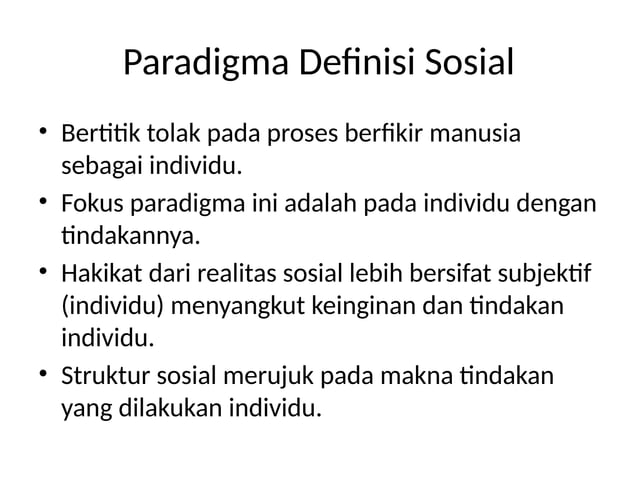 Paradigma Definisi Sosial

• Bertitik tolak pada proses berfikir manusia sebagai individu.

• Fokus paradigma ini adalah pada individu dengan tindakannya.

• Hakikat dari realitas sosial lebih bersifat subjektif (individu) menyangkut keinginan dan tindakan individu.

• Struktur sosial merujuk pada makna tindakan yang dilakukan individu.